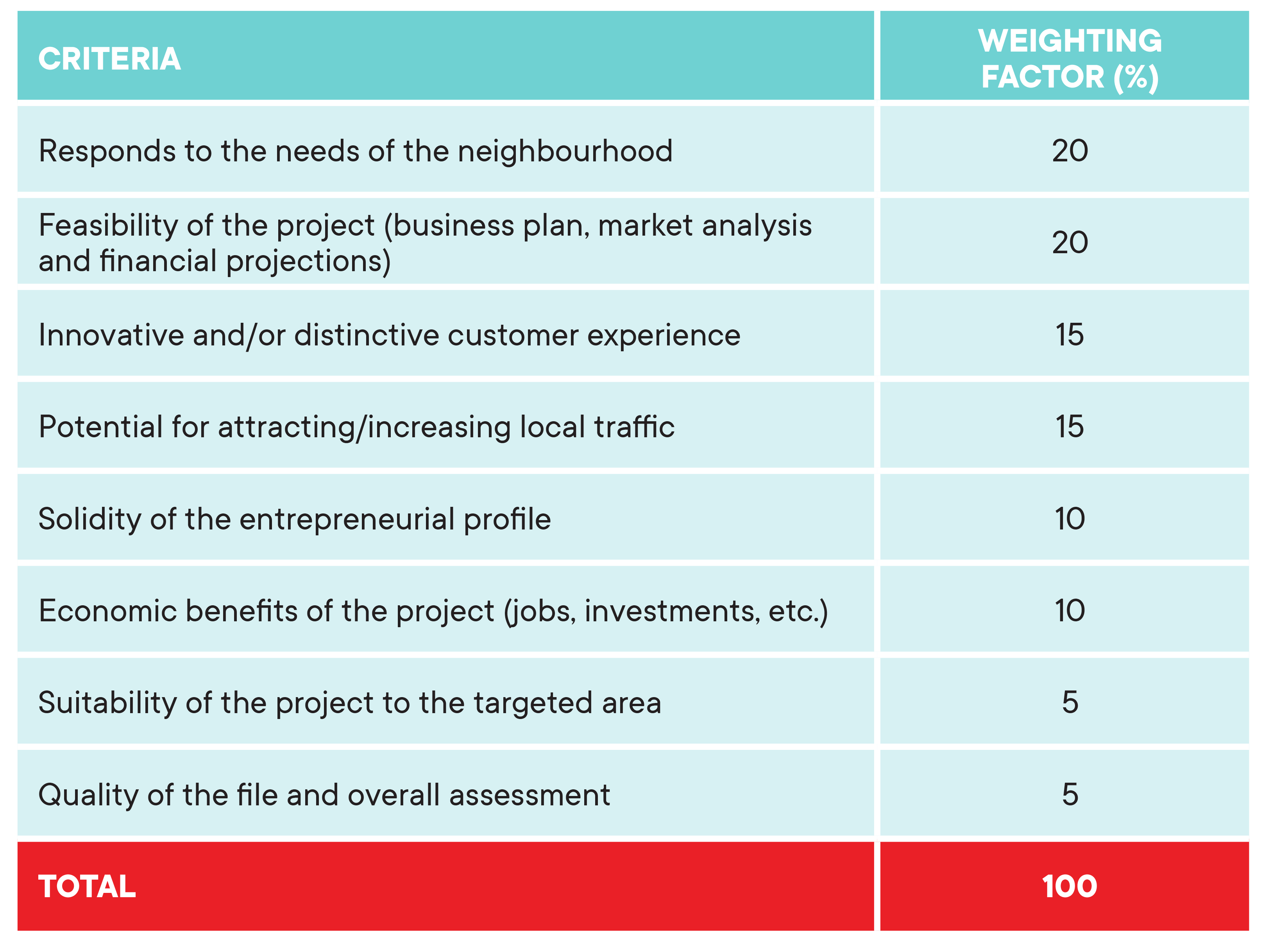 | CRITERIA | WEIGHTING FACTOR (%) |
|---|---|
| Responds to the needs of the neighbourhood | 20 |
| Feasibility of the project (business plan, market analysis and financial projections) | 20 |
| Innovative and/or distinctive customer experience | 15 |
| Potential for attracting/increasing local traffic | 15 |
| Solidity of the entrepreneurial profile | 10 |
| Economic benefits of the project (jobs, investments, etc.) | 10 |
| Suitability of the project to the targeted area | 5 |
| Quality of the file and overall assessment | 5 |
| TOTAL | 100 |